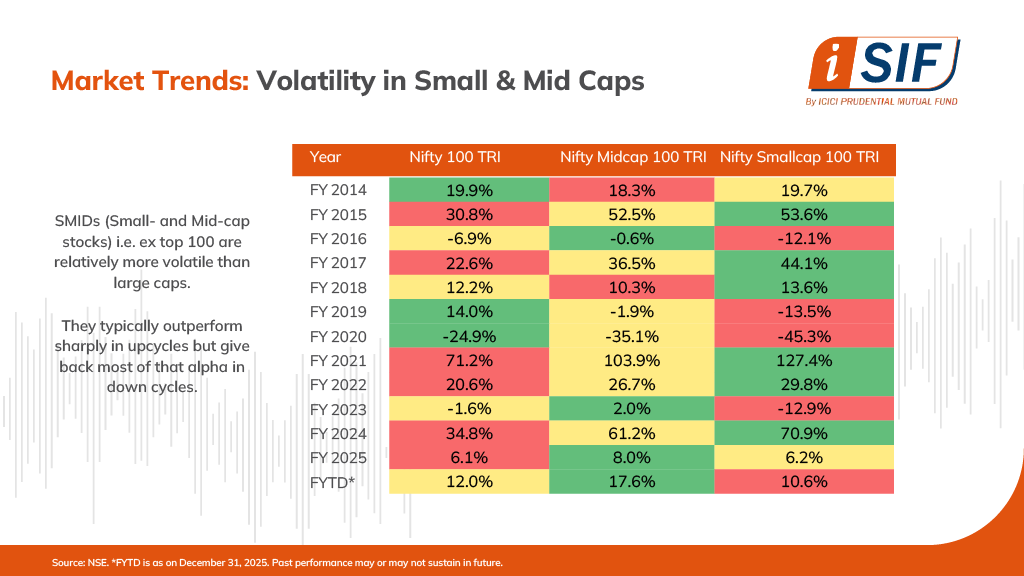 Market Trends: Volatility in Small & Mid Caps

iSIF
By ICICI PRUDENTIAL MUTUAL FUND

SMIDs (Small- and Mid-cap stocks) i.e. ex top 100 are relatively more volatile than large caps.

They typically outperform sharply in upcycles but give back most of that alpha in down cycles.

| Year | Nifty 100 TRI | Nifty Midcap 100 TRI | Nifty Smallcap 100 TRI |
|---|---|---|---|
| FY 2014 | 19.9% | 18.3% | 19.7% |
| FY 2015 | 30.8% | 52.5% | 53.6% |
| FY 2016 | -6.9% | -0.6% | -12.1% |
| FY 2017 | 22.6% | 36.5% | 44.1% |
| FY 2018 | 12.2% | 10.3% | 13.6% |
| FY 2019 | 14.0% | -1.9% | -13.5% |
| FY 2020 | -24.9% | -35.1% | -45.3% |
| FY 2021 | 71.2% | 103.9% | 127.4% |
| FY 2022 | 20.6% | 26.7% | 29.8% |
| FY 2023 | -1.6% | 2.0% | -12.9% |
| FY 2024 | 34.8% | 61.2% | 70.9% |
| FY 2025 | 6.1% | 8.0% | 6.2% |
| FYTD* | 12.0% | 17.6% | 10.6% |

Source: NSE. *FYTD is as on December 31, 2025. Past performance may or may not sustain in future.